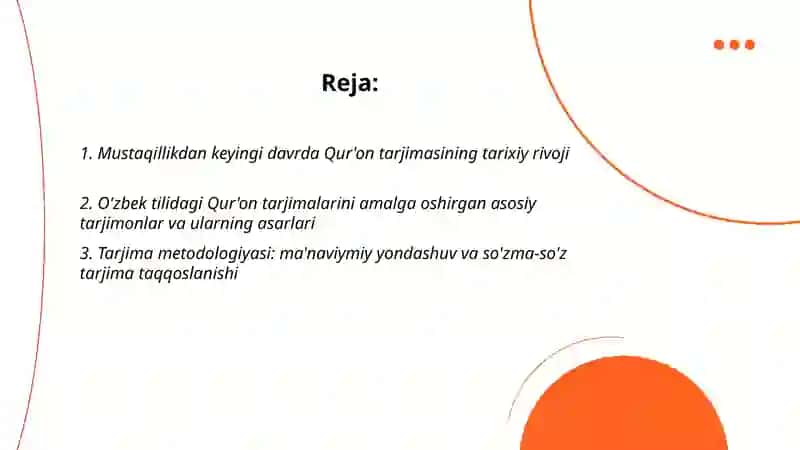 Reja:

1. Mustaqillikdan keyingi davrda Qur'on tarjimasining tarixiy rivoji

2. O'zbek tilidagi Qur'on tarjimalarini amalga oshirgan asosiy tarjimonlar va ularning asarlari

3. Tarjima metodologiyasi: ma'naviymiy yondashuv va so'zma-so'z tarjima taqqoslanishi